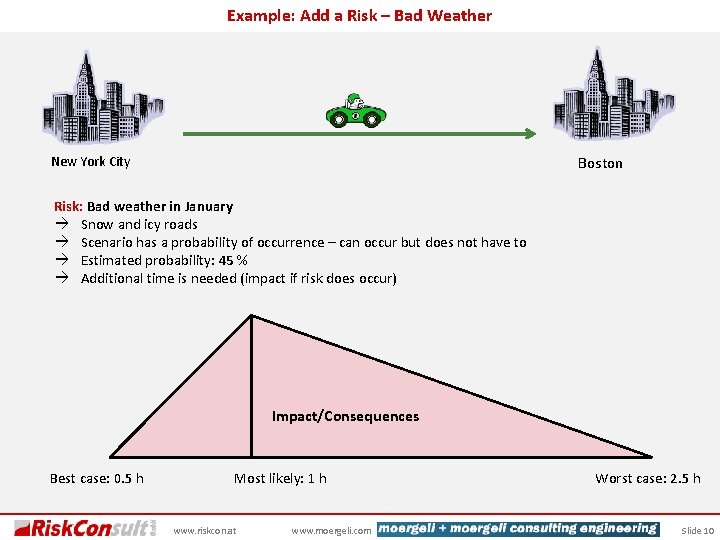 Example: Add a Risk – Bad Weather

New York City

Boston

Risk: Bad weather in January
→ Snow and icy roads
→ Scenario has a probability of occurrence – can occur but does not have to
→ Estimated probability: 45 %
→ Additional time is needed (impact if risk does occur)

Impact/Consequences

Best case: 0.5 h

Most likely: 1 h

Worst case: 2.5 h

RiskConsult

www.riskcon.at

www.moergeli.com

moergeli + moergeli consulting engineering

Slide 10